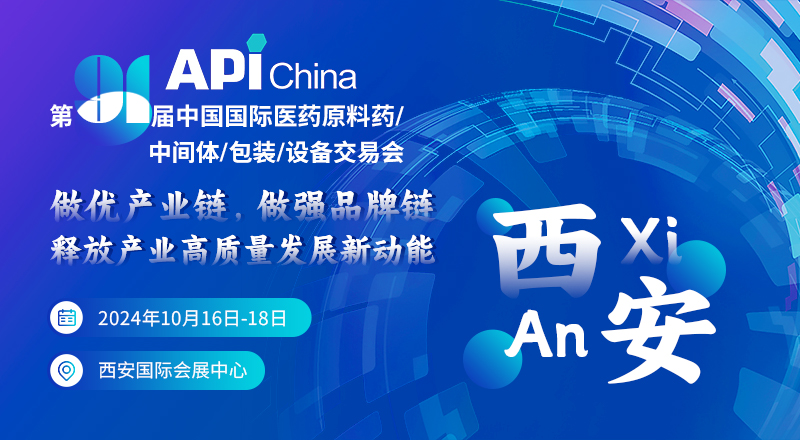 API China

第91届中国国际医药原料药/中间体/包装/设备交易会

做优产业链，做强品牌链
释放产业高质量发展新动能

2024年10月16日-18日

西安国际会展中心

西 Xi
An 安